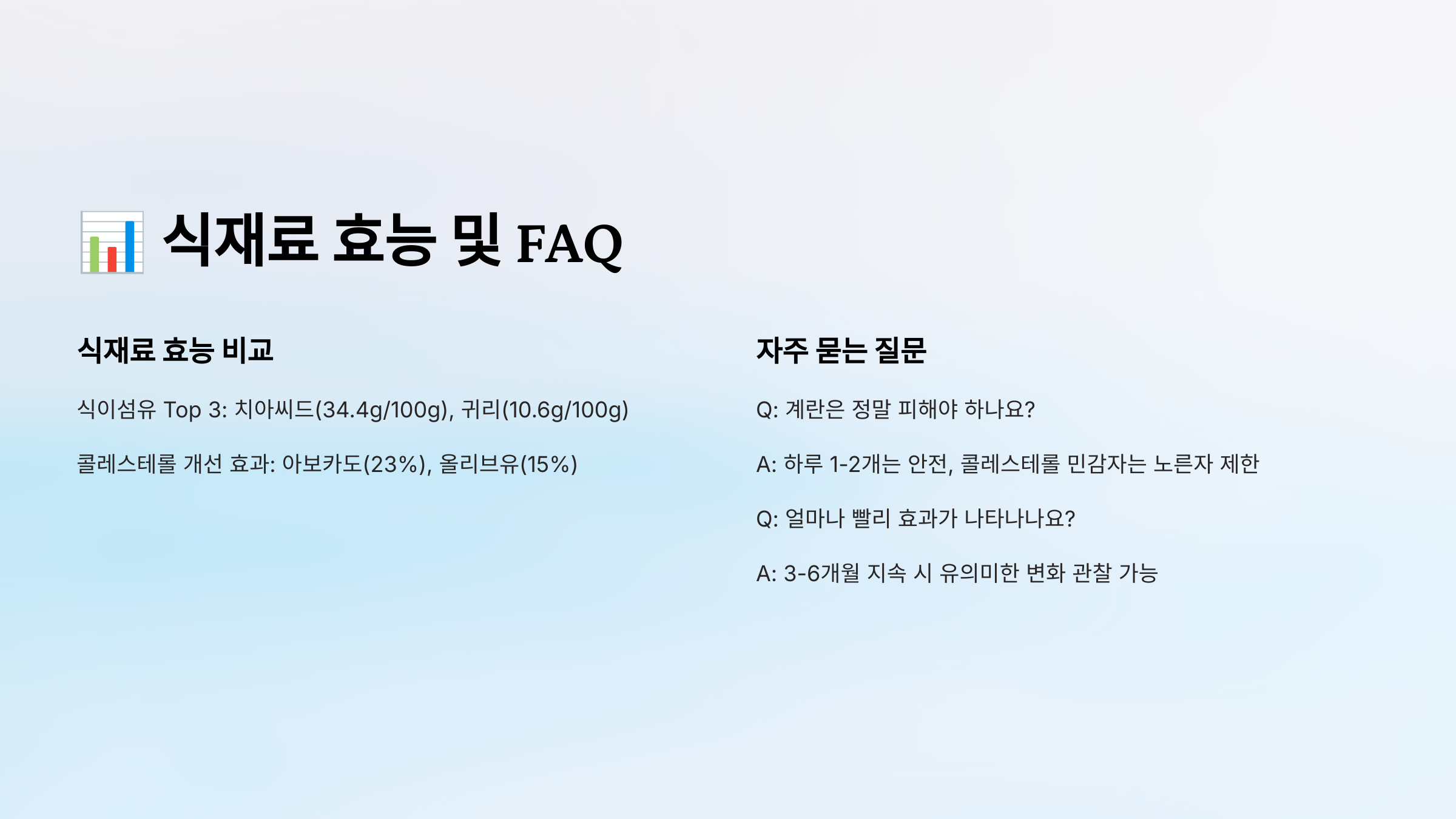 📊 식재료 효능 및 FAQ

식재료 효능 비교

식이섬유 Top 3: 치아씨드(34.4g/100g), 귀리(10.6g/100g)

콜레스테롤 개선 효과: 아보카도(23%), 올리브유(15%)

자주 묻는 질문

Q: 계란은 정말 피해야 하나요?

A: 하루 1-2개는 안전, 콜레스테롤 민감자는 노른자 제한

Q: 얼마나 빨리 효과가 나타나나요?

A: 3-6개월 지속 시 유의미한 변화 관찰 가능